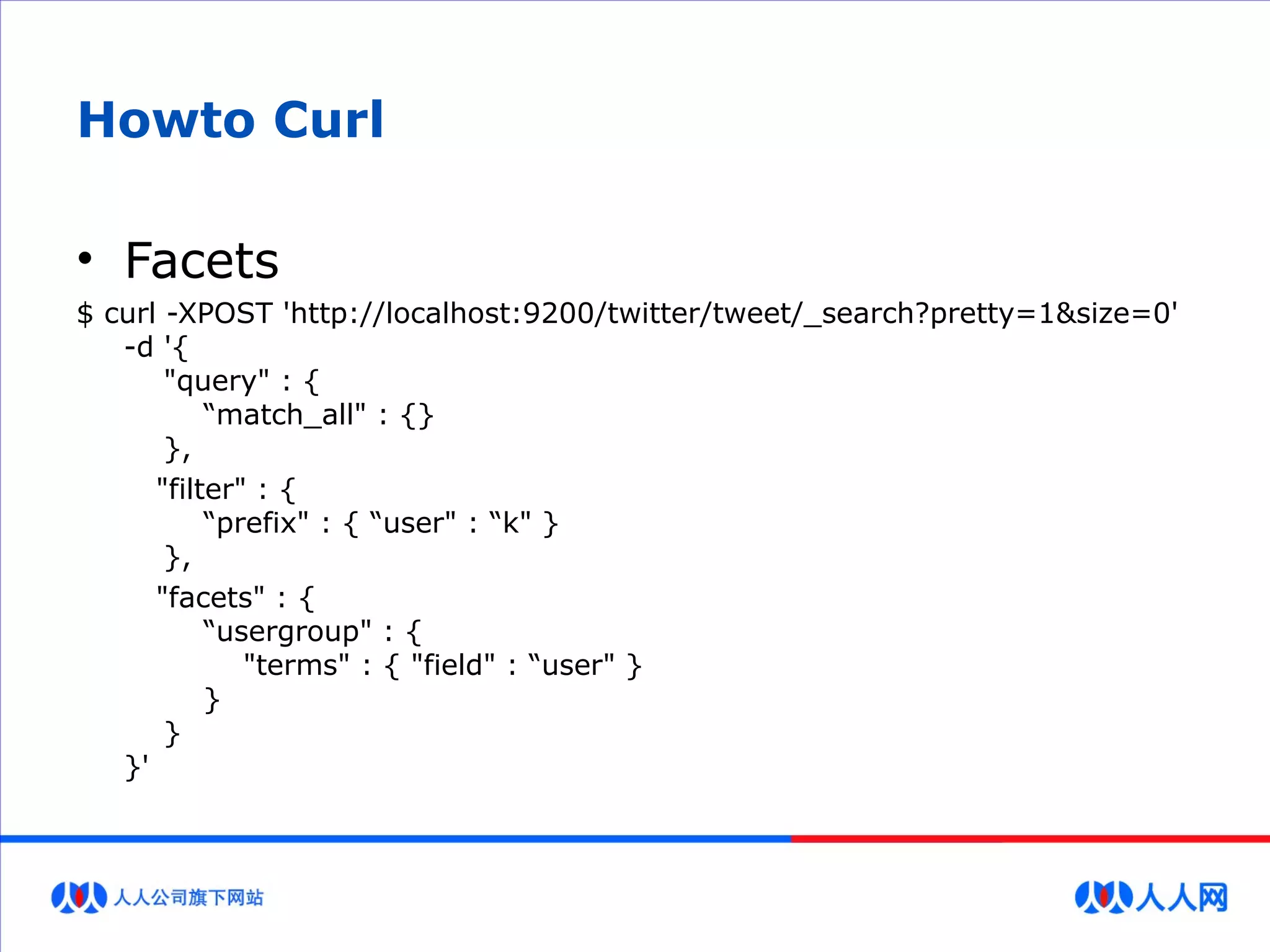 Howto Curl

• Facets

$ curl -XPOST 'http://localhost:9200/twitter/tweet/_search?pretty=1&size=0'
-d '{
"query" : {
“match_all" : {}
},
"filter" : {
“prefix" : { “user" : “k" }
},
"facets" : {
“usergroup" : {
"terms" : { "field" : “user" }
}
}
}'

人人公司旗下网站

人人网